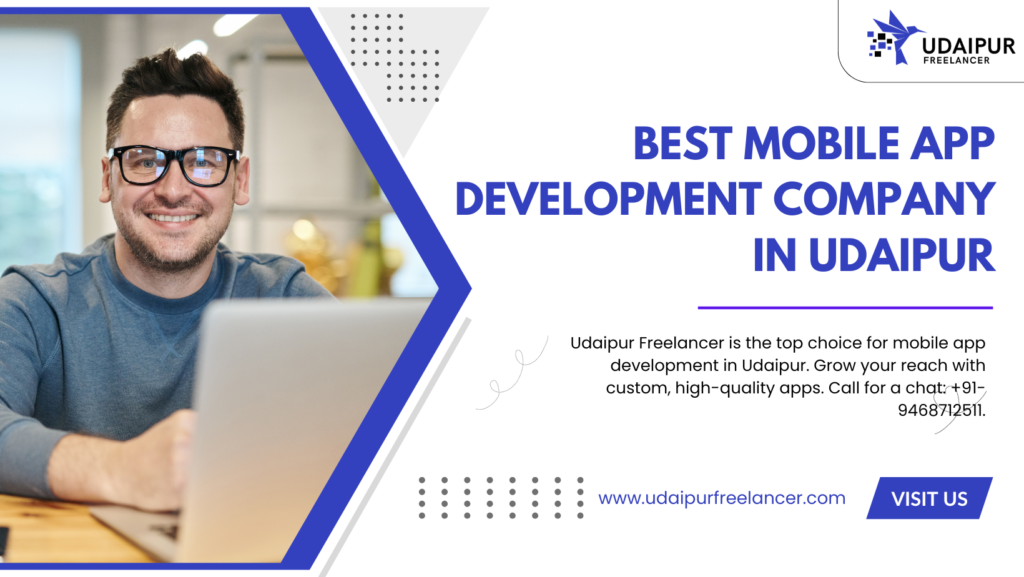 UDAIPUR
FREELANCER

BEST MOBILE APP DEVELOPMENT COMPANY IN UDAIPUR

Udaipur Freelancer is the top choice for mobile app development in Udaipur. Grow your reach with custom, high-quality apps. Call for a chat: +91-9468712511.

www.udaipurfreelancer.com

VISIT US